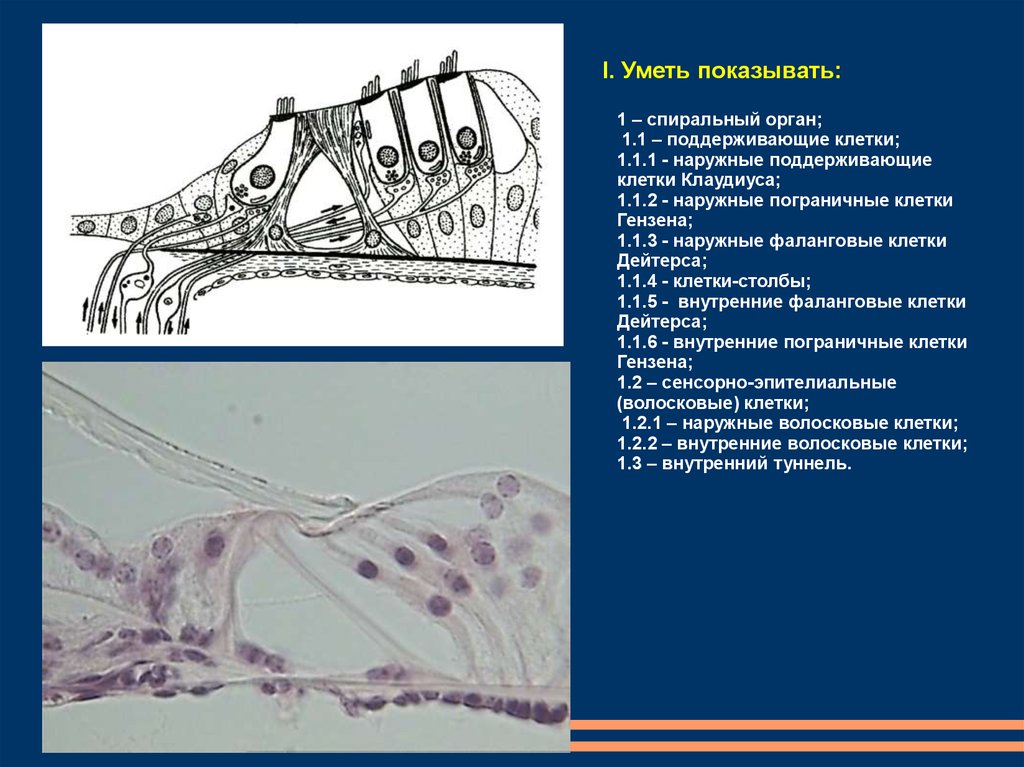 I. Уметь показывать:

1 – спиральный орган;
1.1 – поддерживающие клетки;
1.1.1 - наружные поддерживающие клетки Клаудиуса;
1.1.2 - наружные пограничные клетки Гензена;
1.1.3 - наружные фаланговые клетки Дейтерса;
1.1.4 - клетки-столбы;
1.1.5 - внутренние фаланговые клетки Дейтерса;
1.1.6 - внутренние пограничные клетки Гензена;
1.2 – сенсорно-эпителиальные (волосковые) клетки;
1.2.1 – наружные волосковые клетки;
1.2.2 – внутренние волосковые клетки;
1.3 – внутренний туннель.